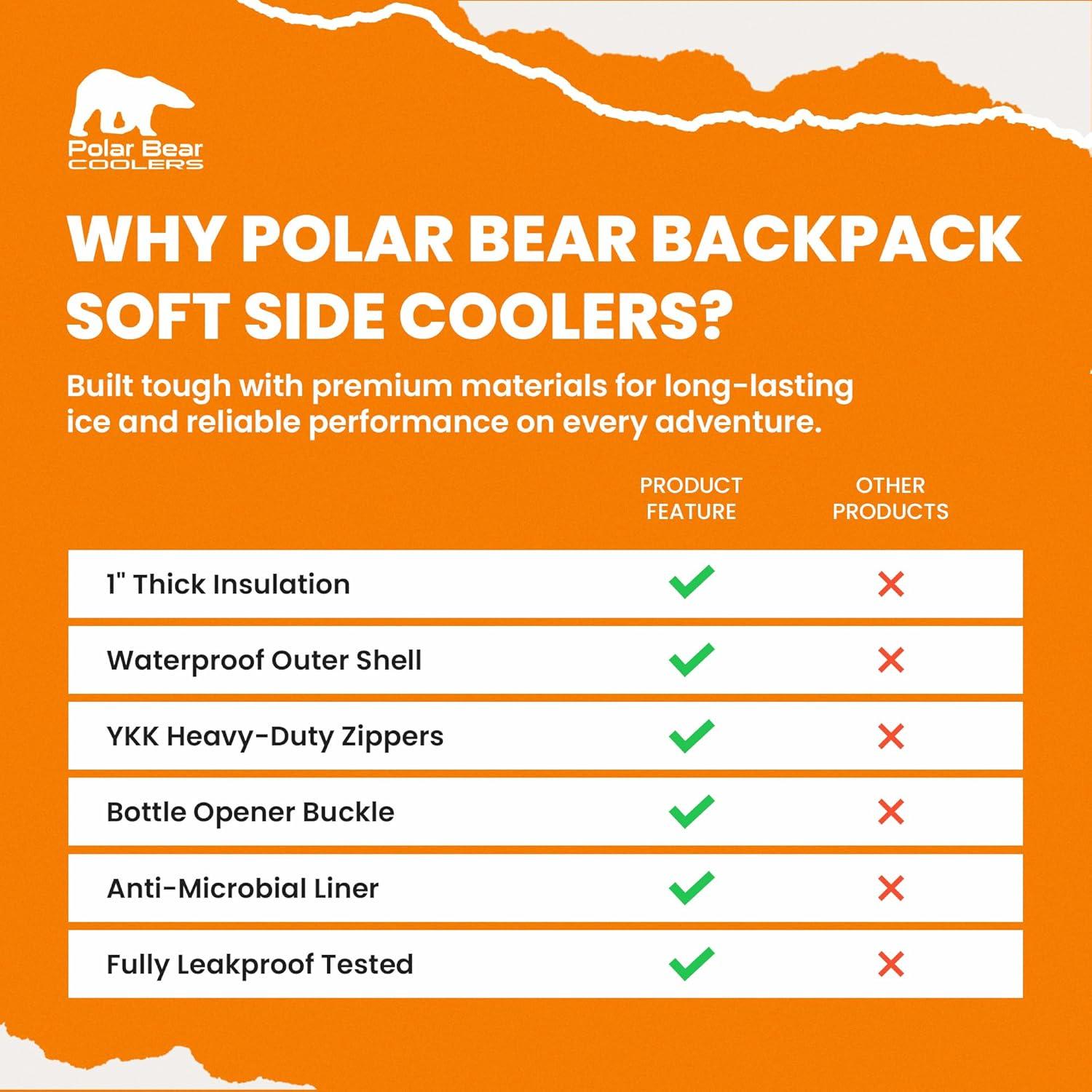 Polar Bear
COOLERS

WHY POLAR BEAR BACKPACK SOFT SIDE COOLERS?

Built tough with premium materials for long-lasting ice and reliable performance on every adventure.

| | PRODUCT FEATURE | OTHER PRODUCTS |
|---|---|---|
| 1" Thick Insulation | ✓ | ✗ |
| Waterproof Outer Shell | ✓ | ✗ |
| YKK Heavy-Duty Zippers | ✓ | ✗ |
| Bottle Opener Buckle | ✓ | ✗ |
| Anti-Microbial Liner | ✓ | ✗ |
| Fully Leakproof Tested | ✓ | ✗ |